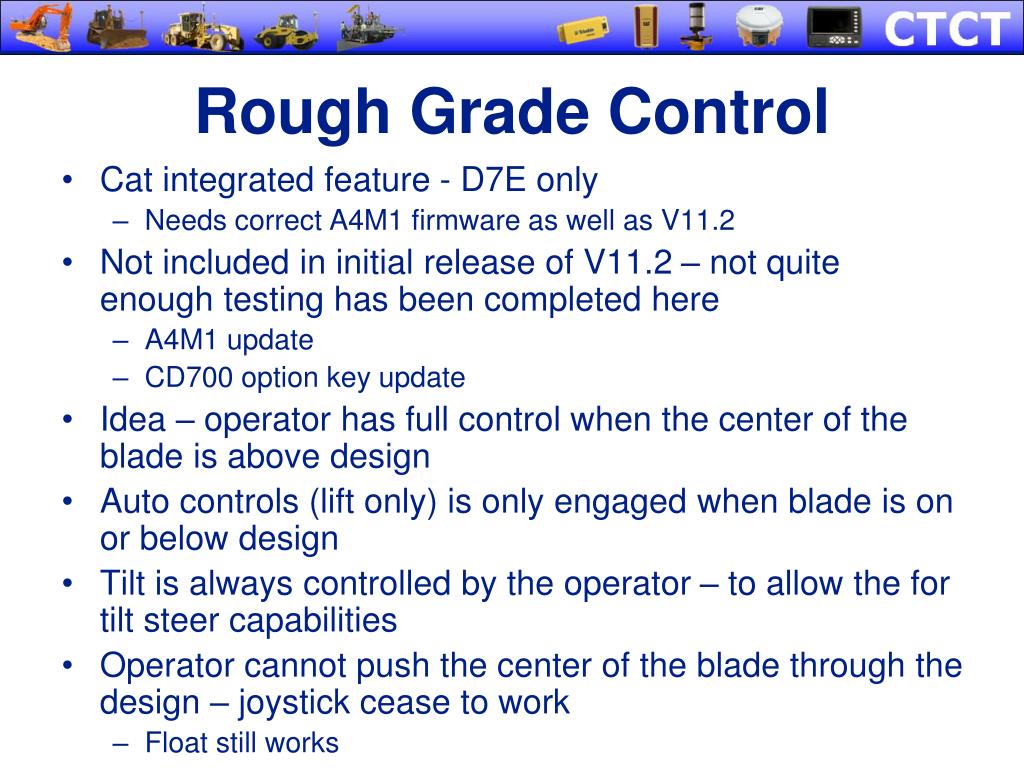 CTCT

Rough Grade Control

• Cat integrated feature - D7E only
– Needs correct A4M1 firmware as well as V11.2
• Not included in initial release of V11.2 – not quite enough testing has been completed here
– A4M1 update
– CD700 option key update
• Idea – operator has full control when the center of the blade is above design
• Auto controls (lift only) is only engaged when blade is on or below design
• Tilt is always controlled by the operator – to allow the for tilt steer capabilities
• Operator cannot push the center of the blade through the design – joystick cease to work
– Float still works